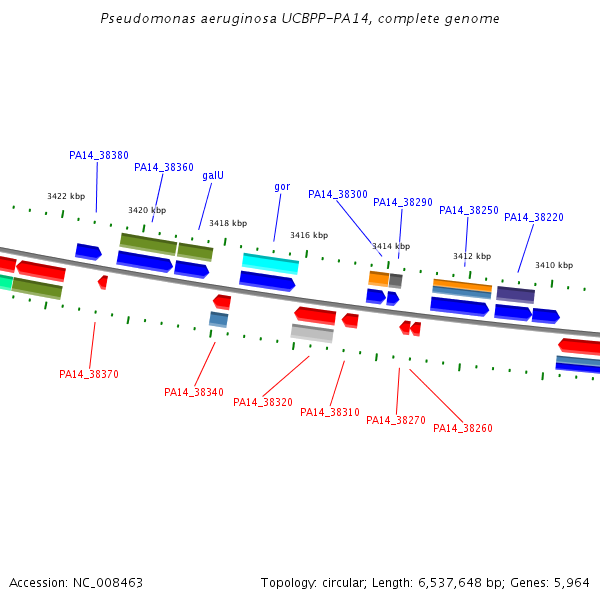 Pseudomonas aeruginosa UCBPP-PA14, complete genome

PA14_38380
PA14_38360
galU
gor
PA14_38300
PA14_38290
PA14_38250
PA14_38220

3422 kbp
3420 kbp
3418 kbp
3416 kbp
3414 kbp
3412 kbp
3410 kbp

PA14_38370
PA14_38340
PA14_38320
PA14_38310
PA14_38270
PA14_38260

Accession: NC_008463
Topology: circular; Length: 6,537,648 bp; Genes: 5,964